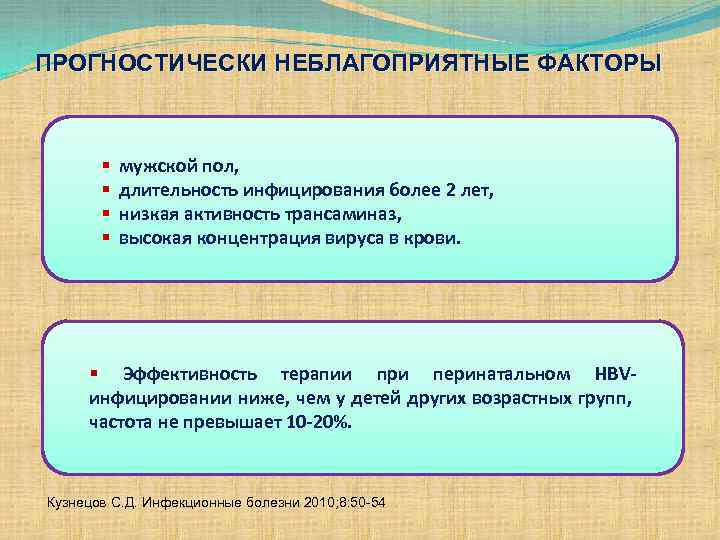 ПРОГНОСТИЧЕСКИ НЕБЛАГОПРИЯТНЫЕ ФАКТОРЫ

▪ мужской пол,
▪ длительность инфицирования более 2 лет,
▪ низкая активность трансаминаз,
▪ высокая концентрация вируса в крови.

▪ Эффективность терапии при перинатальном HBV-инфицировании ниже, чем у детей других возрастных групп, частота не превышает 10-20%.

Кузнецов С.Д. Инфекционные болезни 2010;8:50-54